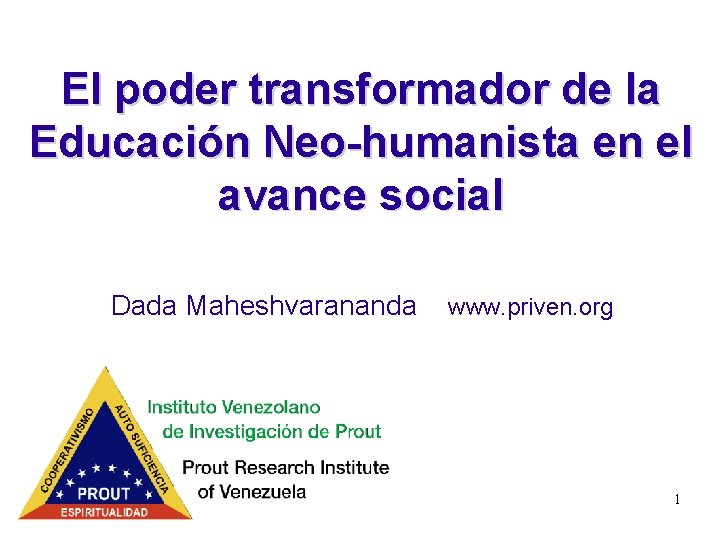 El poder transformador de la Educación Neo-humanista en el avance social

Dada Maheshvarananda www.priven.org

COOPERATIVISMO
AUTO SUFICIENCIA
PROUT
ESPIRITUALIDAD

Instituto Venezolano de Investigación de Prout

Prout Research Institute of Venezuela

1